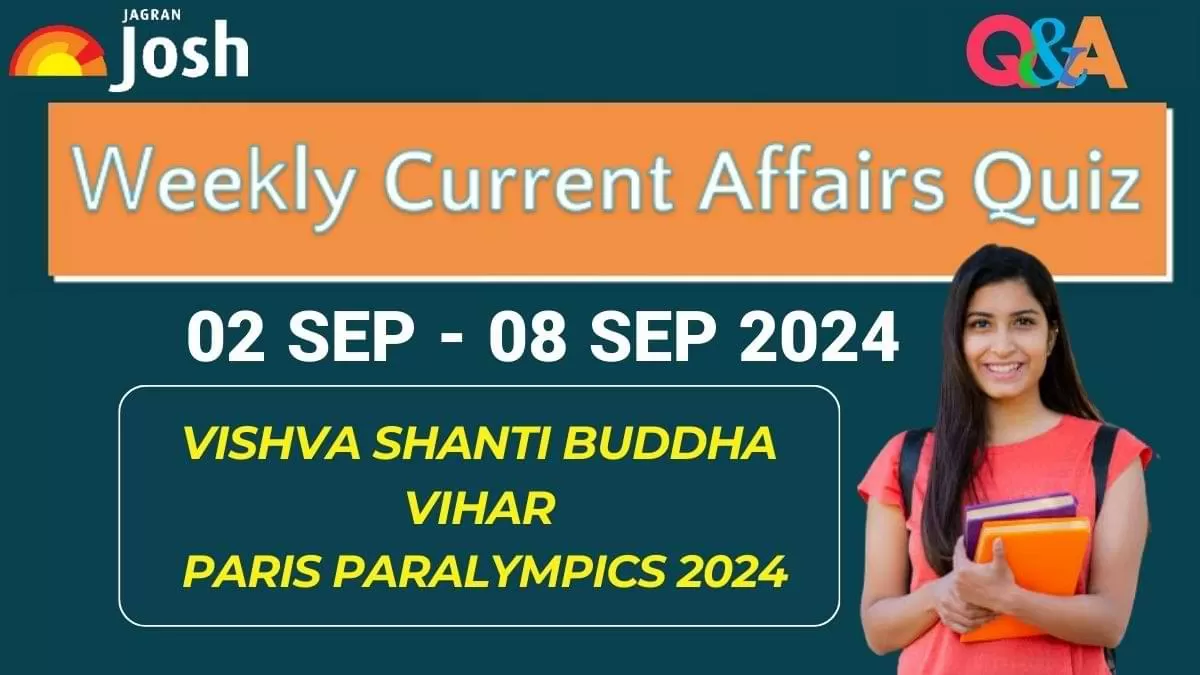 JAGRAN
Josh

Q&A

Weekly Current Affairs Quiz

02 SEP - 08 SEP 2024

VISHVA SHANTI BUDDHA VIHAR
PARIS PARALYMPICS 2024